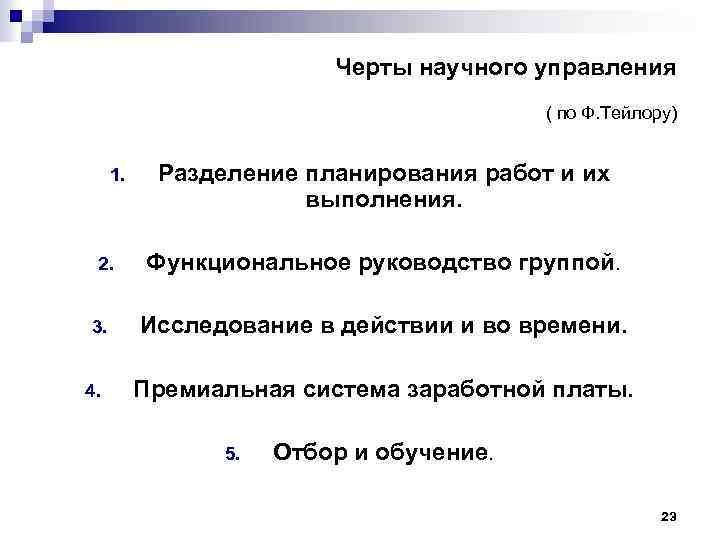 Черты научного управления

( по Ф.Тейлору)

1. Разделение планирования работ и их выполнения.

2. Функциональное руководство группой.

3. Исследование в действии и во времени.

4. Премиальная система заработной платы.

5. Отбор и обучение.

23